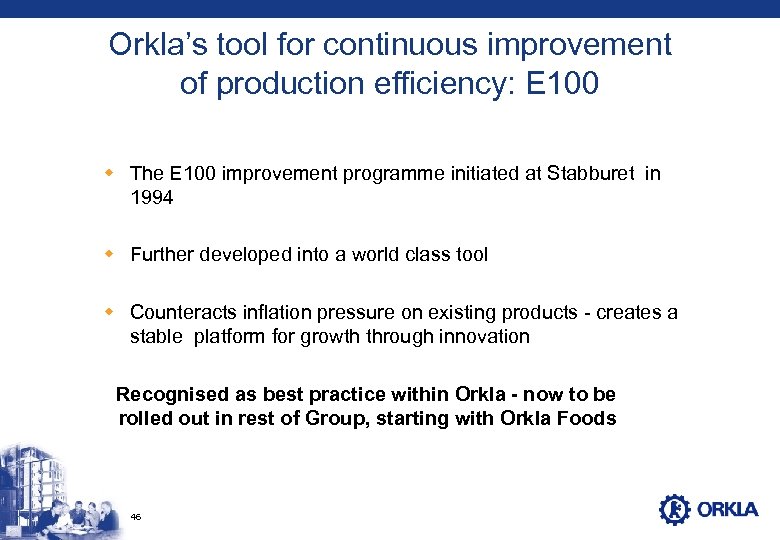 Orkla's tool for continuous improvement of production efficiency: E100

The E100 improvement programme initiated at Stabburet in 1994

Further developed into a world class tool

Counteracts inflation pressure on existing products - creates a stable platform for growth through innovation

Recognised as best practice within Orkla - now to be rolled out in rest of Group, starting with Orkla Foods

46

ORKLA